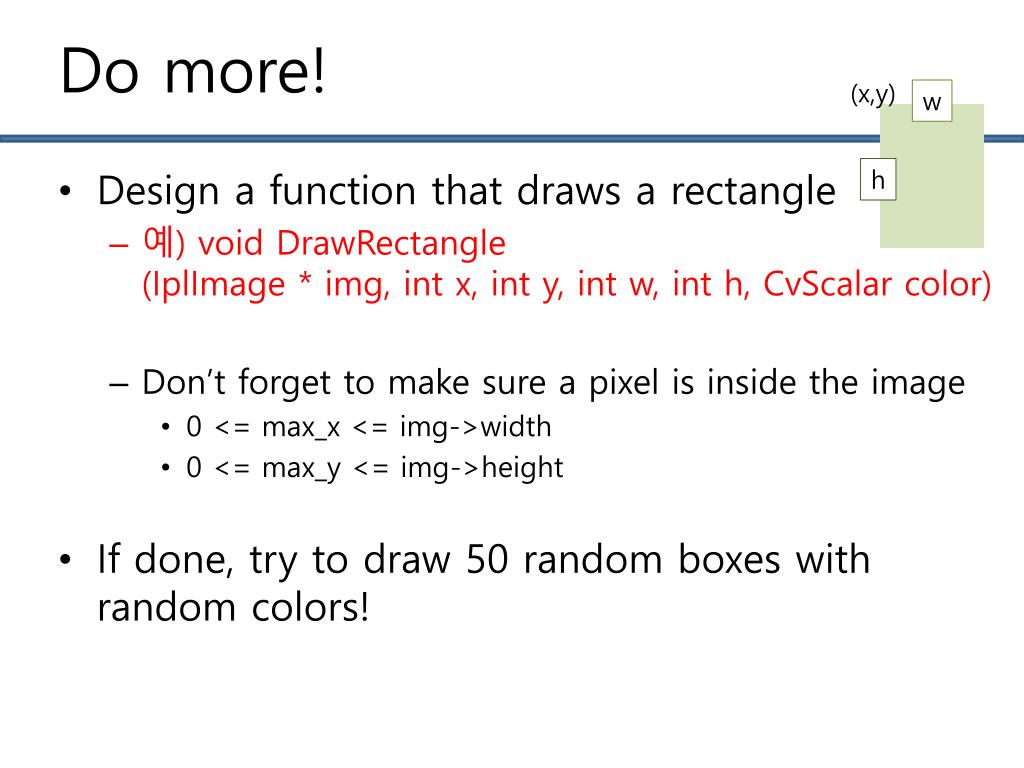 Do more!

(x,y)
w
h

• Design a function that draws a rectangle
– 예) void DrawRectangle (IplImage * img, int x, int y, int w, int h, CvScalar color)

– Don't forget to make sure a pixel is inside the image
• 0 <= max_x <= img->width
• 0 <= max_y <= img->height

• If done, try to draw 50 random boxes with random colors!